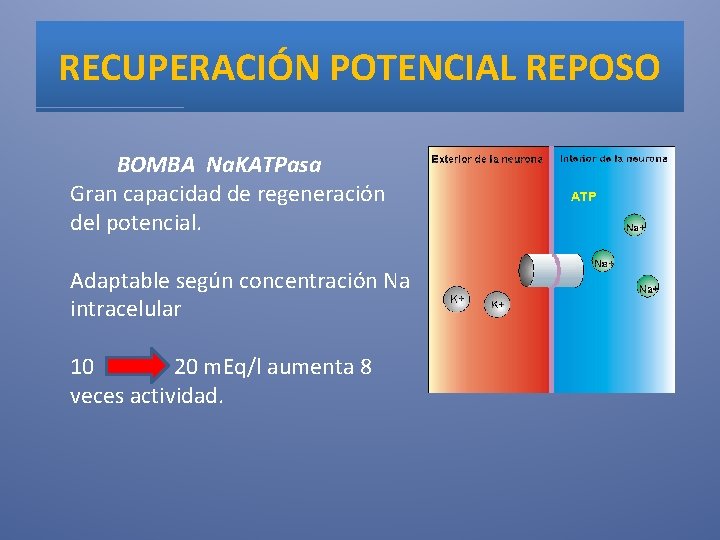 RECUPERACIÓN POTENCIAL REPOSO

BOMBA NaKATPasa
Gran capacidad de regeneración del potencial.

Adaptable según concentración Na intracelular

10 20 mEq/l aumenta 8 veces actividad.

Exterior de la neurona

Interior de la neurona

ATP

Na+

Na+

Na+

K+

K+